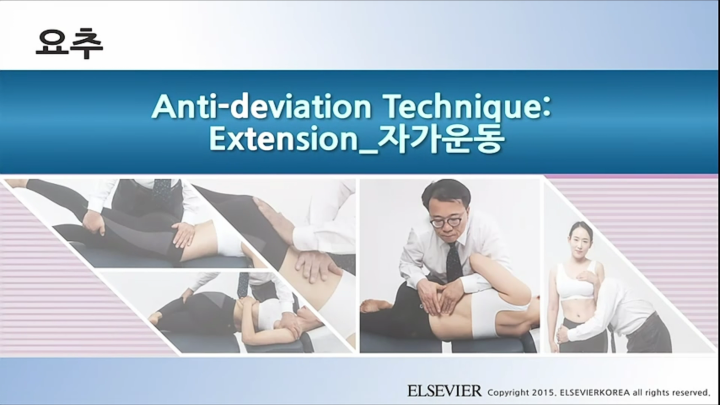 요추

Anti-deviation Technique: Extension_자가운동

ELSEVIER Copyright 2015. ELSEVIERKOREA all rights reserved.